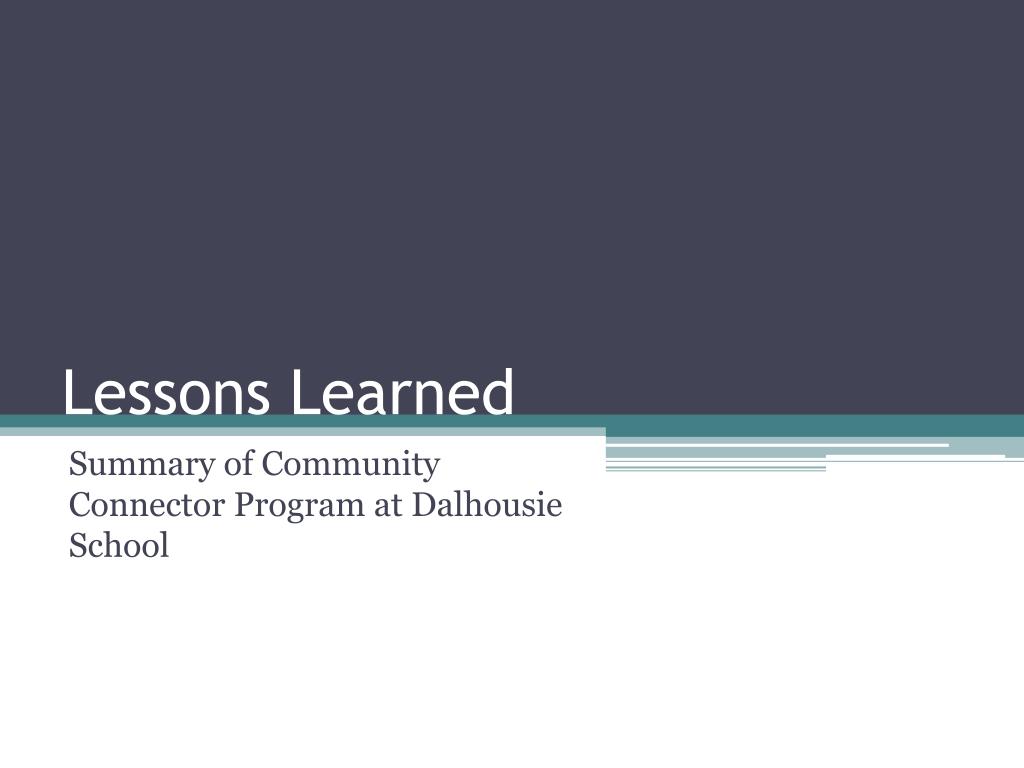 Lessons Learned

Summary of Community Connector Program at Dalhousie School